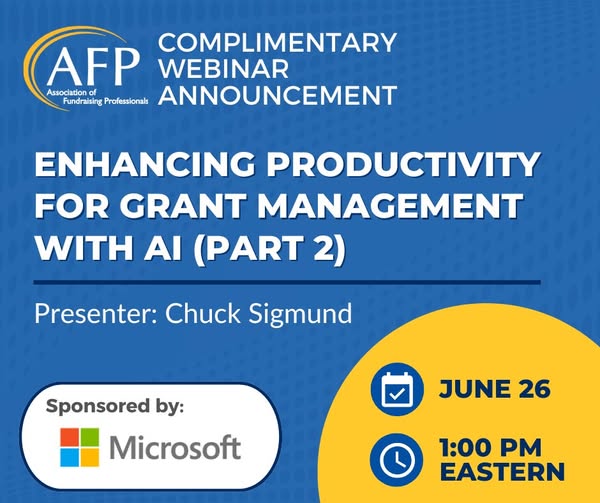 AFP
Association of Fundraising Professionals

COMPLIMENTARY WEBINAR ANNOUNCEMENT

ENHANCING PRODUCTIVITY FOR GRANT MANAGEMENT WITH AI (PART 2)

Presenter: Chuck Sigmund

Sponsored by:
Microsoft

JUNE 26

1:00 PM EASTERN